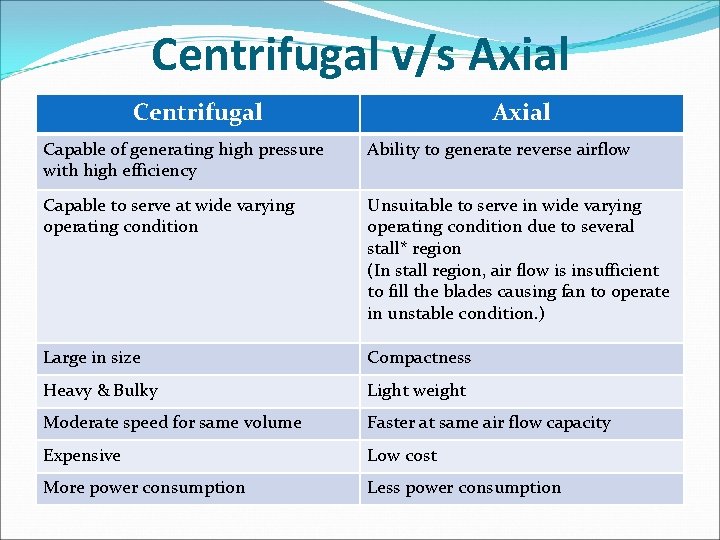 Centrifugal v/s Axial

| Centrifugal | Axial |
|---|---|
| Capable of generating high pressure with high efficiency | Ability to generate reverse airflow |
| Capable to serve at wide varying operating condition | Unsuitable to serve in wide varying operating condition due to several stall* region (In stall region, air flow is insufficient to fill the blades causing fan to operate in unstable condition.) |
| Large in size | Compactness |
| Heavy & Bulky | Light weight |
| Moderate speed for same volume | Faster at same air flow capacity |
| Expensive | Low cost |
| More power consumption | Less power consumption |